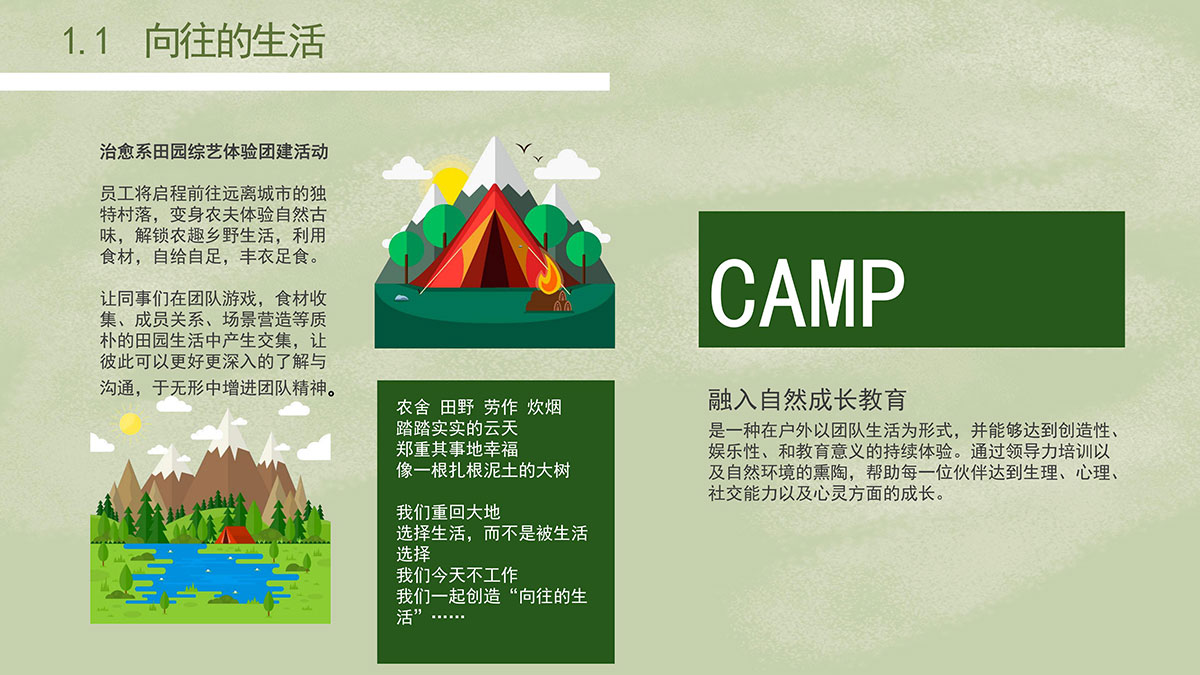 1.1 向往的生活

治愈系田园综艺体验团建活动

员工将启程前往远离城市的独特村落，变身农夫体验自然古味，解锁农趣乡野生活，利用食材，自给自足，丰衣足食。

让同事们在团队游戏，食材收集、成员关系、场景营造等质朴的田园生活中产生交集，让彼此可以更好更深入的了解与沟通，于无形中增进团队精神。

农舍 田野 劳作 炊烟
踏踏实实的云天
郑重其事地幸福
像一根扎根泥土的大树

我们重回大地
选择生活，而不是被生活选择
我们今天不工作
我们一起创造“向往的生活”……

CAMP

融入自然成长教育
是一种在户外以团队生活为形式，并能够达到创造性、娱乐性、和教育意义的持续体验。通过领导力培训以及自然环境的熏陶，帮助每一位伙伴达到生理、心理、社交能力以及心灵方面的成长。